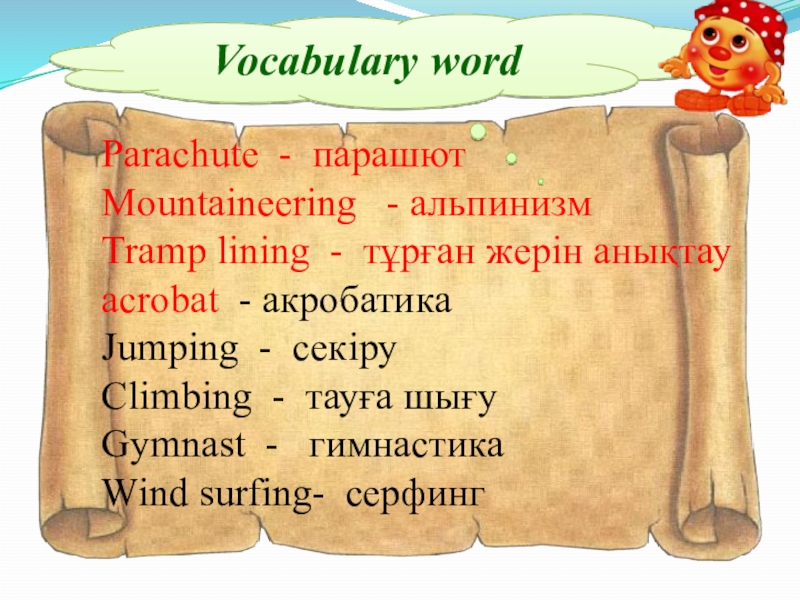 Vocabulary word

Parachute - парашют
Mountaineering - альпинизм
Tramp lining - тұрған жерін анықтау
acrobat - акробатика
Jumping - секіру
Climbing - тауға шығу
Gymnast - гимнастика
Wind surfing- серфинг